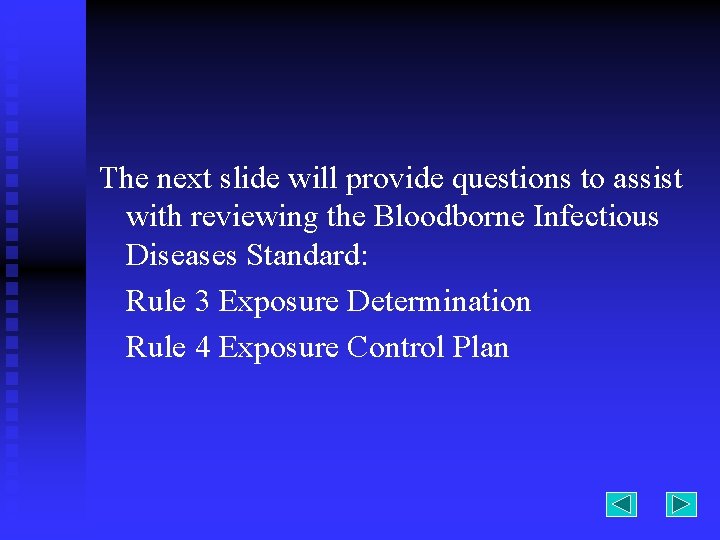 The next slide will provide questions to assist with reviewing the Bloodborne Infectious Diseases Standard:

Rule 3 Exposure Determination

Rule 4 Exposure Control Plan